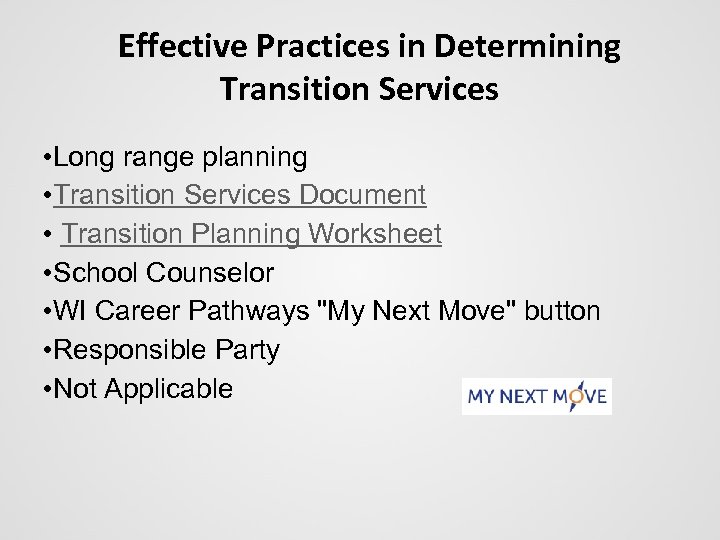 Effective Practices in Determining Transition Services

•Long range planning
•Transition Services Document
• Transition Planning Worksheet
•School Counselor
•WI Career Pathways "My Next Move" button
•Responsible Party
•Not Applicable

MY NEXT MOVE